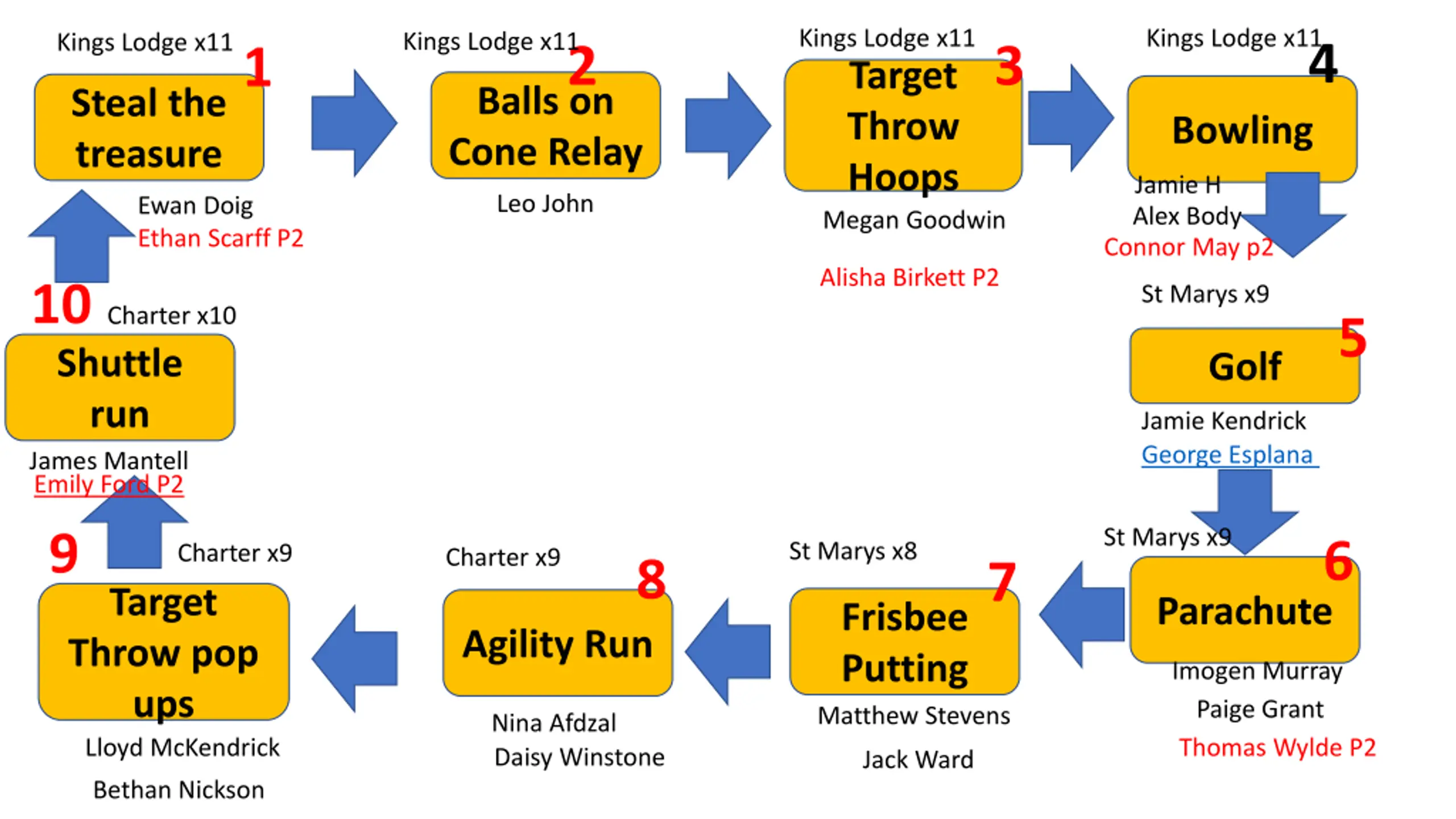 Kings Lodge x11
1
Steal the treasure
Ewan Doig
Ethan Scarff P2

Kings Lodge x11
2
Balls on Cone Relay
Leo John

Kings Lodge x11
3
Target Throw Hoops
Megan Goodwin
Alisha Birkett P2

Kings Lodge x11
4
Bowling
Jamie H
Alex Body
Connor May p2

St Marys x9
5
Golf
Jamie Kendrick
George Esplana

St Marys x9
6
Parachute
Imogen Murray
Paige Grant
Thomas Wylde P2

St Marys x8
7
Frisbee Putting
Matthew Stevens
Jack Ward

Charter x9
8
Agility Run
Nina Afdzal
Daisy Winstone

9
Charter x9
Target Throw pop ups
Lloyd McKendrick
Bethan Nickson

10
Charter x10
Shuttle run
James Mantell
Emily Ford P2